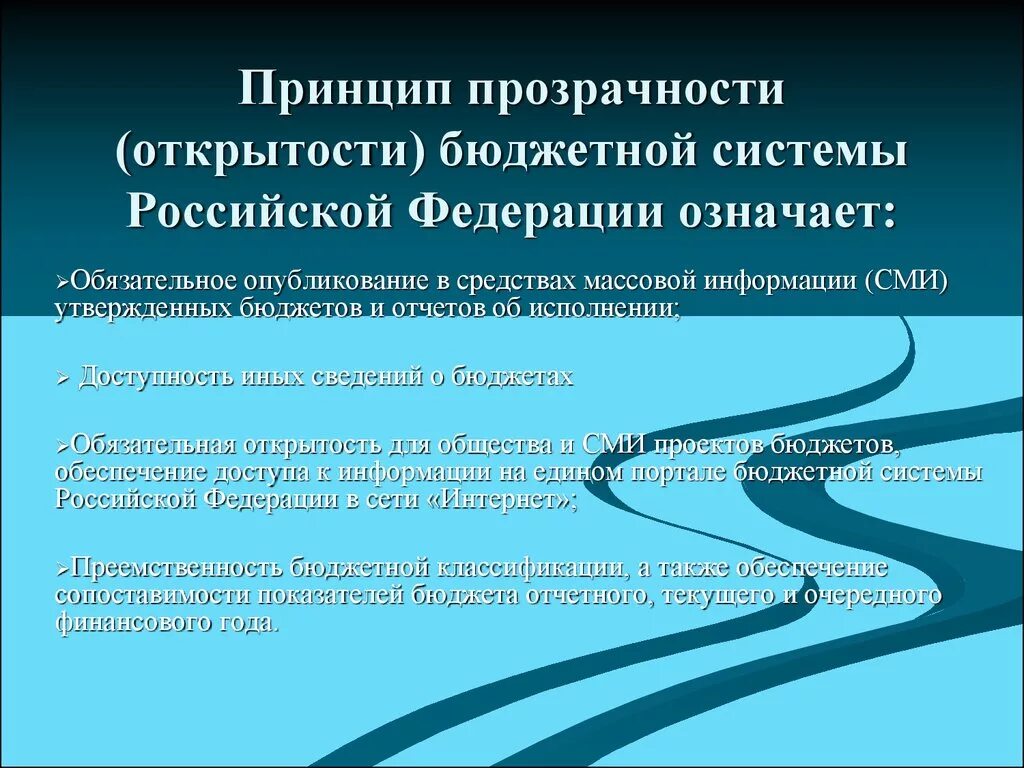 Принцип прозрачности (открытости) бюджетной системы Российской Федерации означает:

➢Обязательное опубликование в средствах массовой информации (СМИ) утвержденных бюджетов и отчетов об исполнении;

➢ Доступность иных сведений о бюджетах

➢Обязательная открытость для общества и СМИ проектов бюджетов, обеспечение доступа к информации на едином портале бюджетной системы Российской Федерации в сети «Интернет»;

➢Преемственность бюджетной классификации, а также обеспечение сопоставимости показателей бюджета отчетного, текущего и очередного финансового года.